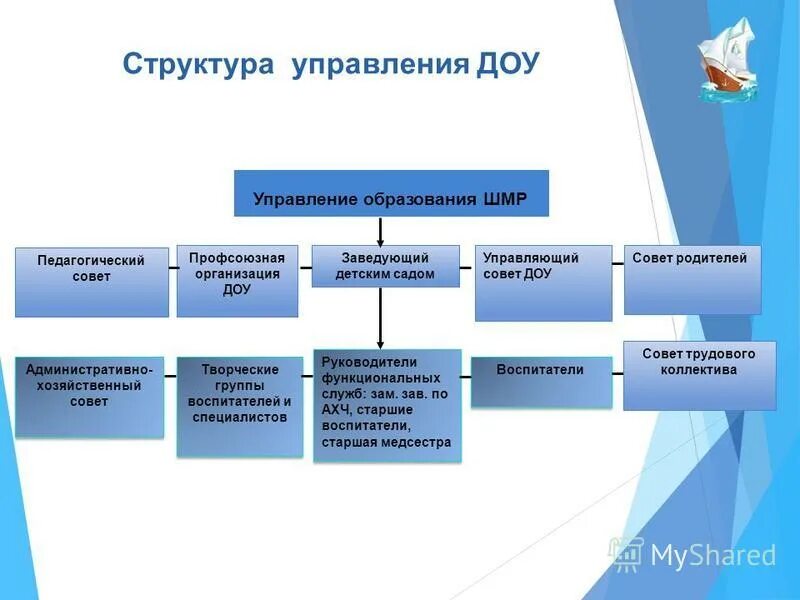 Структура управления ДОУ

Управление образования ШМР

Педагогический совет

Профсоюзная организация ДОУ

Заведующий детским садом

Управляющий совет ДОУ

Совет родителей

Административно-хозяйственный совет

Творческие группы воспитателей и специалистов

Руководители функциональных служб: зам. зав. по АХЧ, старшие воспитатели, старшая медсестра

Воспитатели

Совет трудового коллектива

MyShared